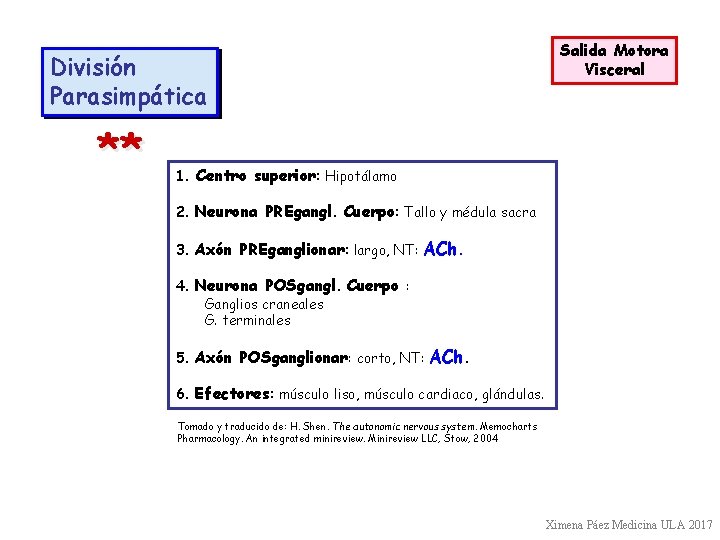 División Parasimpática

Salida Motora Visceral

**

1. Centro superior: Hipotálamo

2. Neurona PREgangl. Cuerpo: Tallo y médula sacra

3. Axón PREganglionar: largo, NT: ACh.

4. Neurona POSgangl. Cuerpo :
Ganglios craneales
G. terminales

5. Axón POSganglionar: corto, NT: ACh.

6. Efectores: músculo liso, músculo cardiaco, glándulas.

Tomado y traducido de: H. Shen. The autonomic nervous system. Memocharts Pharmacology. An integrated minireview. Minireview LLC, Stow, 2004

Ximena Páez Medicina ULA 2017